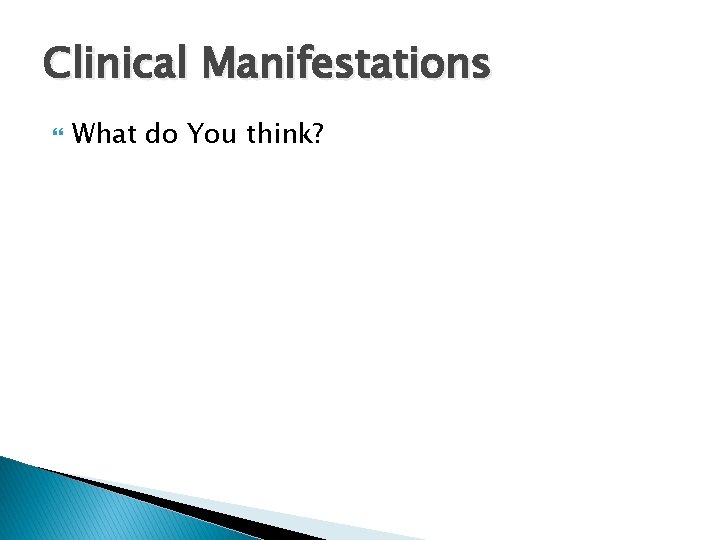 Clinical Manifestations

What do You think?